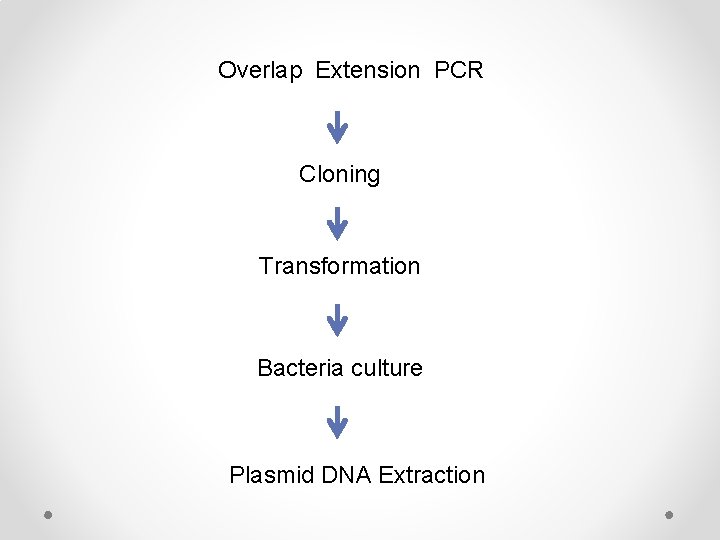 Overlap Extension PCR

Cloning

Transformation

Bacteria culture

Plasmid DNA Extraction